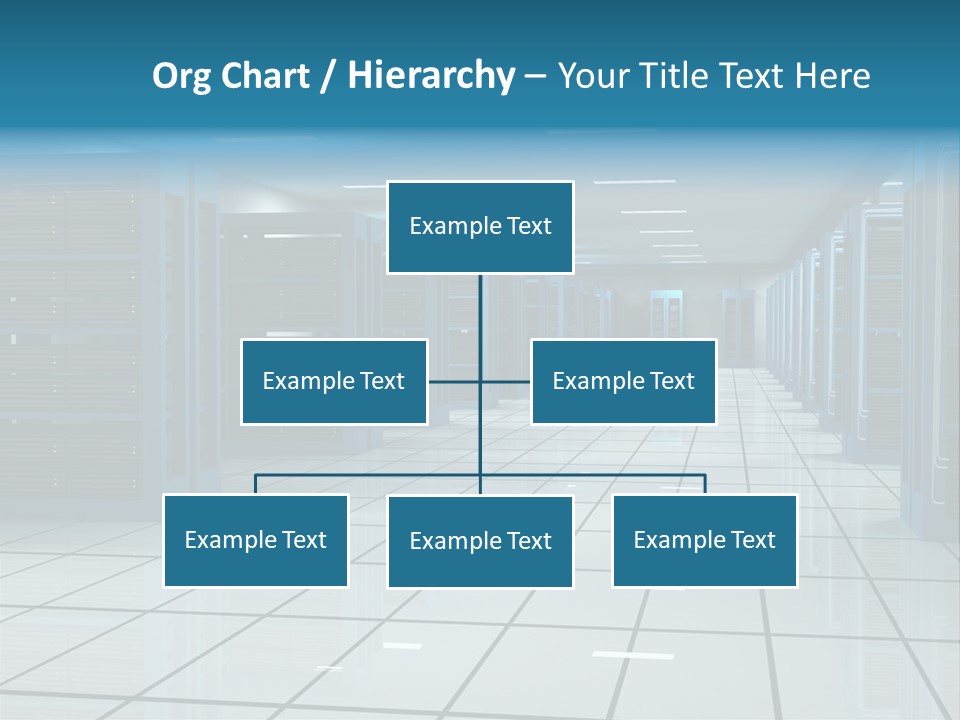 Org Chart / Hierarchy – Your Title Text Here

Example Text

Example Text

Example Text

Example Text

Example Text

Example Text